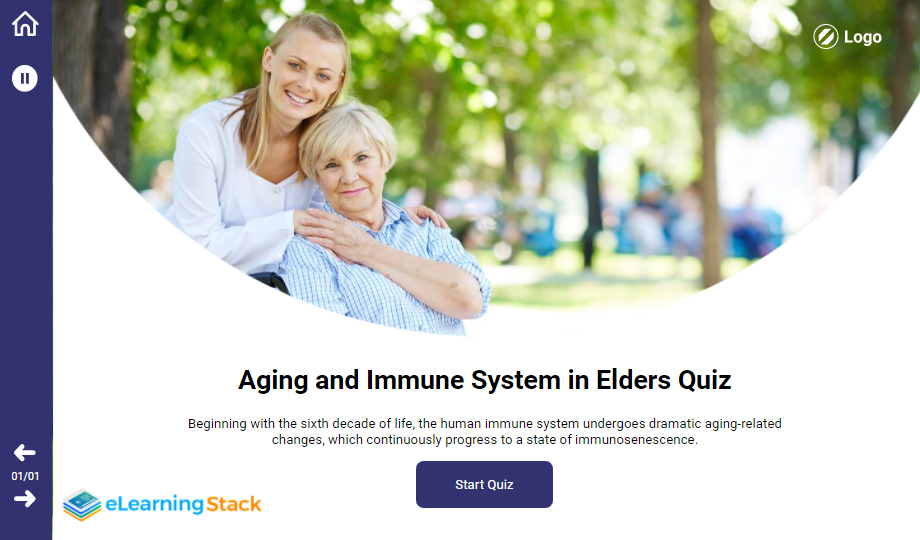 Logo

Aging and Immune System in Elders Quiz

Beginning with the sixth decade of life, the human immune system undergoes dramatic aging-related changes, which continuously progress to a state of immunosenescence.

Start Quiz

01/01

eLearningStack